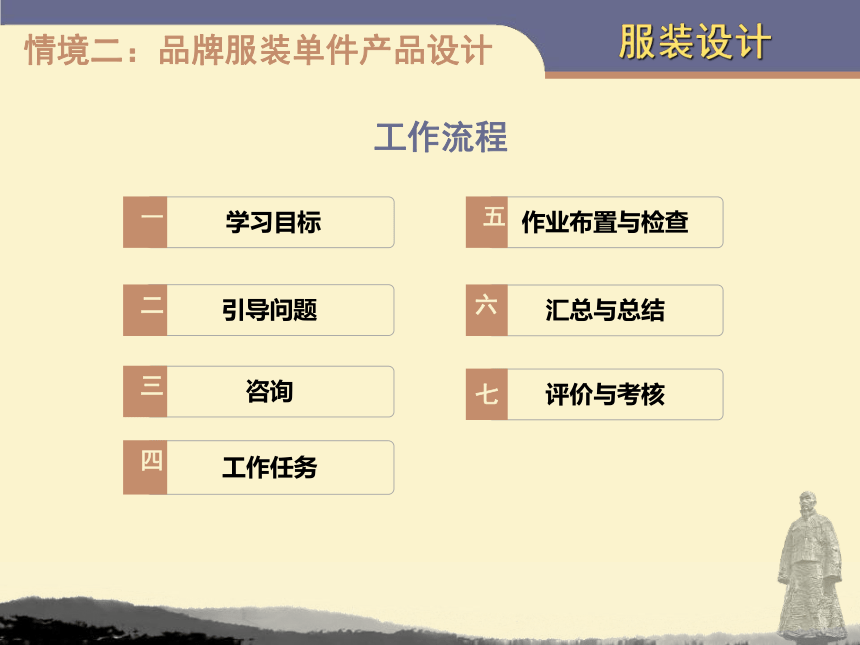 情境二：品牌服装单件产品设计

服装设计

工作流程

一 学习目标

二 引导问题

三 咨询

四 工作任务

五 作业布置与检查

六 汇总与总结

七 评价与考核